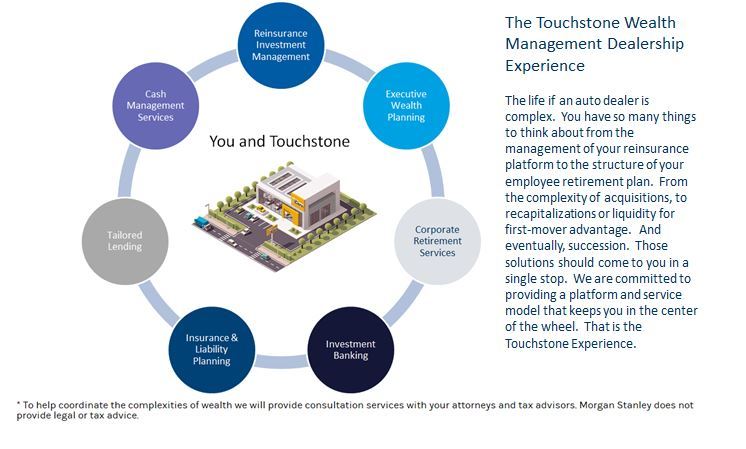 Reinsurance Investment Management

Executive Wealth Planning

Corporate Retirement Services

Investment Banking

Insurance & Liability Planning

Tailored Lending

Cash Management Services

You and Touchstone

The Touchstone Wealth Management Dealership Experience

The life if an auto dealer is complex. You have so many things to think about from the management of your reinsurance platform to the structure of your employee retirement plan. From the complexity of acquisitions, to recapitalizations or liquidity for first-mover advantage. And eventually, succession. Those solutions should come to you in a single stop. We are committed to providing a platform and service model that keeps you in the center of the wheel. That is the Touchstone Experience.

* To help coordinate the complexities of wealth we will provide consultation services with your attorneys and tax advisors. Morgan Stanley does not provide legal or tax advice.